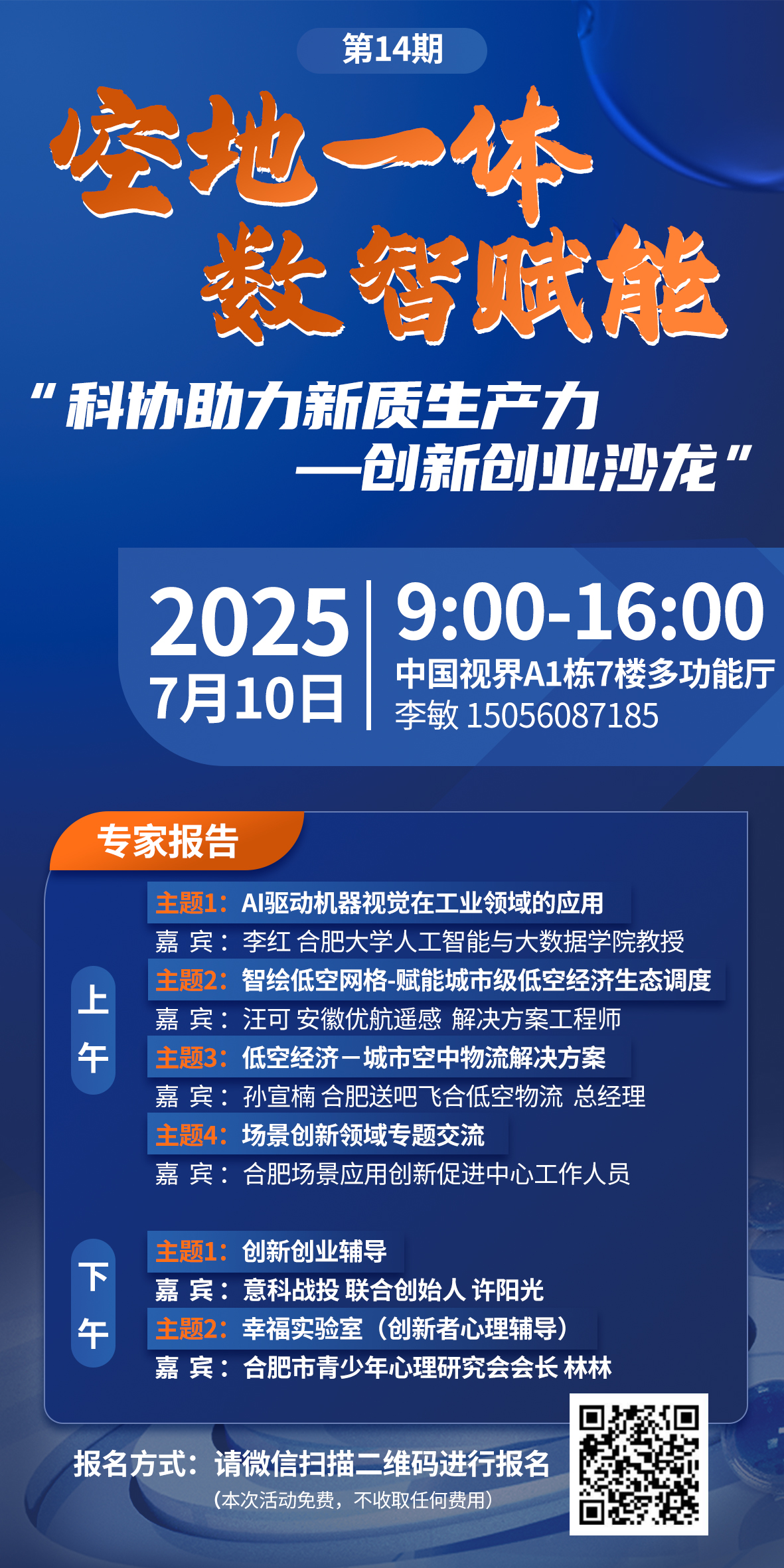 第14期

空地一体
数智赋能

“科协助力新质生产力
—创新创业沙龙”

2025
7月10日

9:00-16:00
中国视界A1栋7楼多功能厅
李敏 15056087185

专家报告

上午

主题1：AI驱动机器视觉在工业领域的应用
嘉 宾：李红 合肥大学人工智能与大数据学院教授
主题2：智绘低空网格-赋能城市级低空经济生态调度
嘉 宾：汪可 安徽优航遥感 解决方案工程师
主题3：低空经济－城市空中物流解决方案
嘉 宾：孙宣楠 合肥送吧飞合低空物流 总经理
主题4：场景创新领域专题交流
嘉 宾：合肥场景应用创新促进中心工作人员

下午

主题1：创新创业辅导
嘉 宾：意科战投 联合创始人 许阳光
主题2：幸福实验室（创新者心理辅导）
嘉 宾：合肥市青少年心理研究会会长 林林

报名方式：请微信扫描二维码进行报名
（本次活动免费，不收取任何费用）